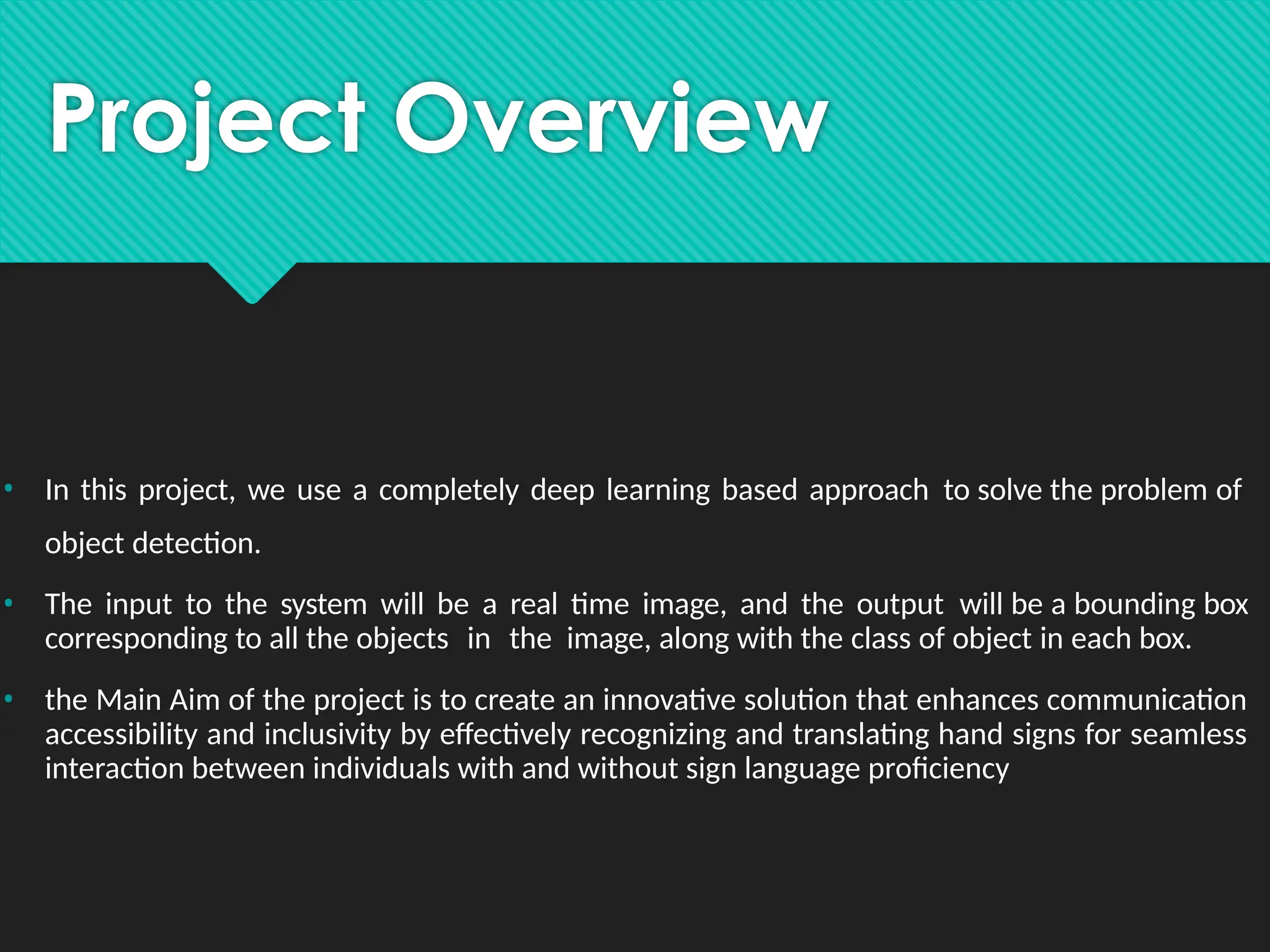 Project Overview

• In this project, we use a completely deep learning based approach to solve the problem of object detection.

• The input to the system will be a real time image, and the output will be a bounding box corresponding to all the objects in the image, along with the class of object in each box.

• the Main Aim of the project is to create an innovative solution that enhances communication accessibility and inclusivity by effectively recognizing and translating hand signs for seamless interaction between individuals with and without sign language proficiency